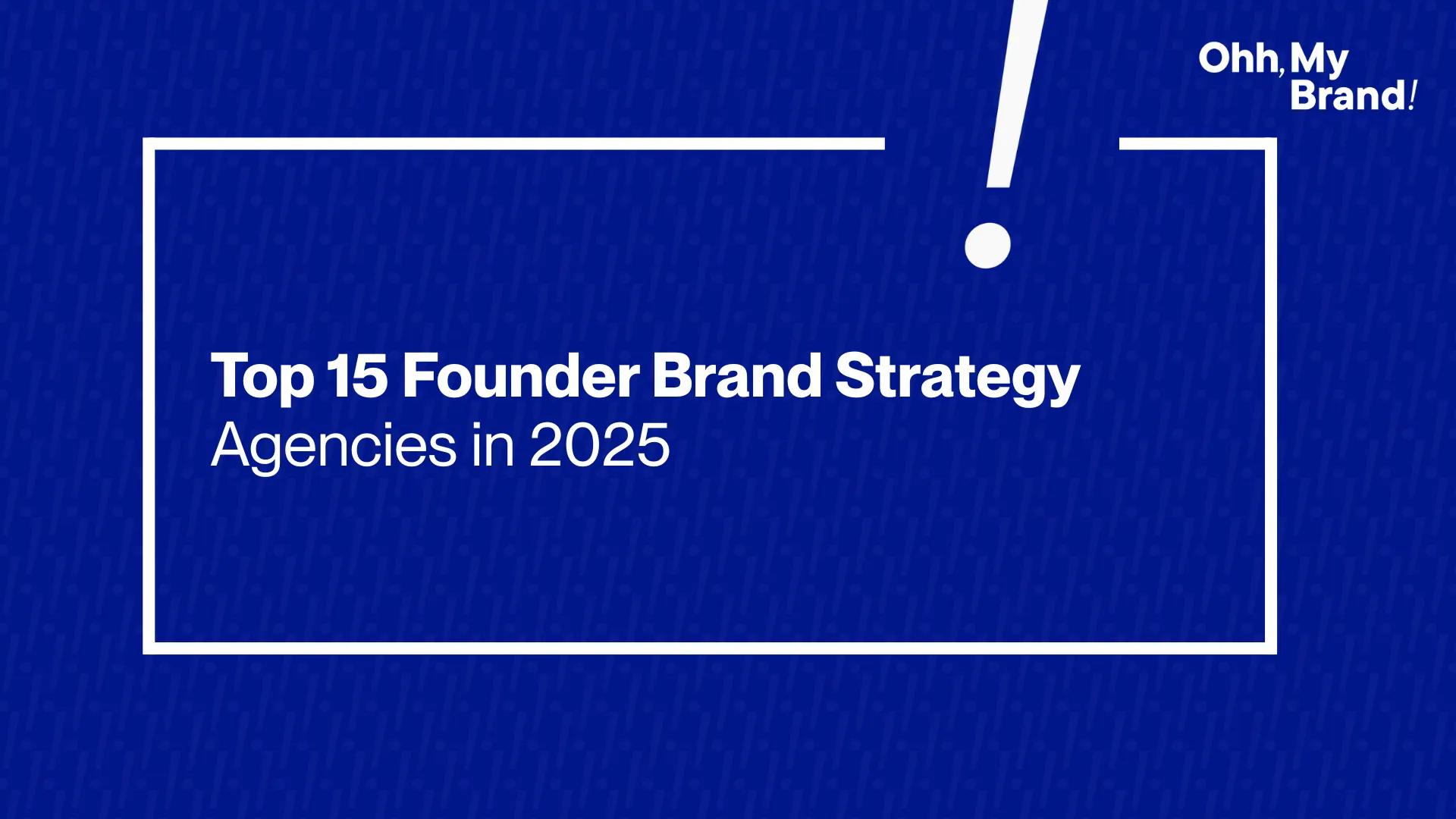 Ohh, My Brand!

Top 15 Founder Brand Strategy Agencies in 2025